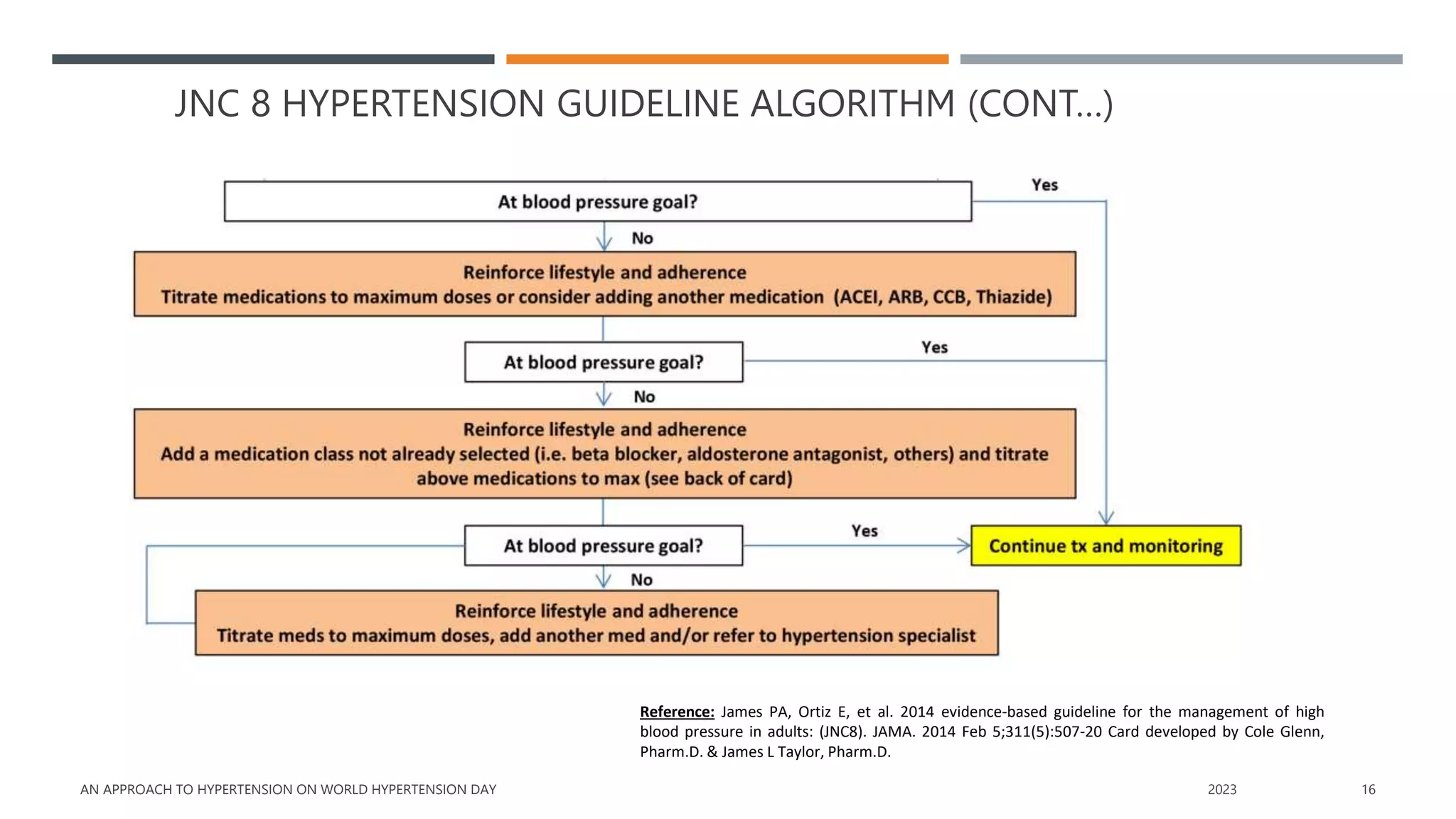 JNC 8 HYPERTENSION GUIDELINE ALGORITHM (CONT…)

At blood pressure goal?

Yes

No

Reinforce lifestyle and adherence
Titrate medications to maximum doses or consider adding another medication (ACEI, ARB, CCB, Thiazide)

At blood pressure goal?

Yes

No

Reinforce lifestyle and adherence
Add a medication class not already selected (i.e. beta blocker, aldosterone antagonist, others) and titrate above medications to max (see back of card)

At blood pressure goal?

Yes

Continue tx and monitoring

No

Reinforce lifestyle and adherence
Titrate meds to maximum doses, add another med and/or refer to hypertension specialist

Reference: James PA, Ortiz E, et al. 2014 evidence-based guideline for the management of high blood pressure in adults: (JNC8). JAMA. 2014 Feb 5;311(5):507-20 Card developed by Cole Glenn, Pharm.D. & James L Taylor, Pharm.D.

AN APPROACH TO HYPERTENSION ON WORLD HYPERTENSION DAY

2023

16